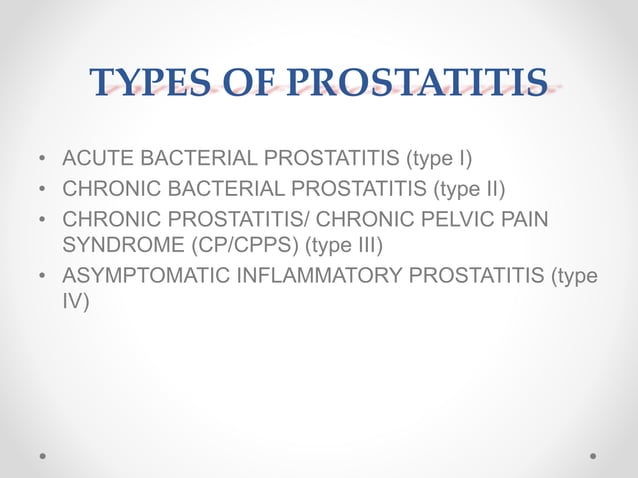 TYPES OF PROSTATITIS

• ACUTE BACTERIAL PROSTATITIS (type I)
• CHRONIC BACTERIAL PROSTATITIS (type II)
• CHRONIC PROSTATITIS/ CHRONIC PELVIC PAIN SYNDROME (CP/CPPS) (type III)
• ASYMPTOMATIC INFLAMMATORY PROSTATITIS (type IV)